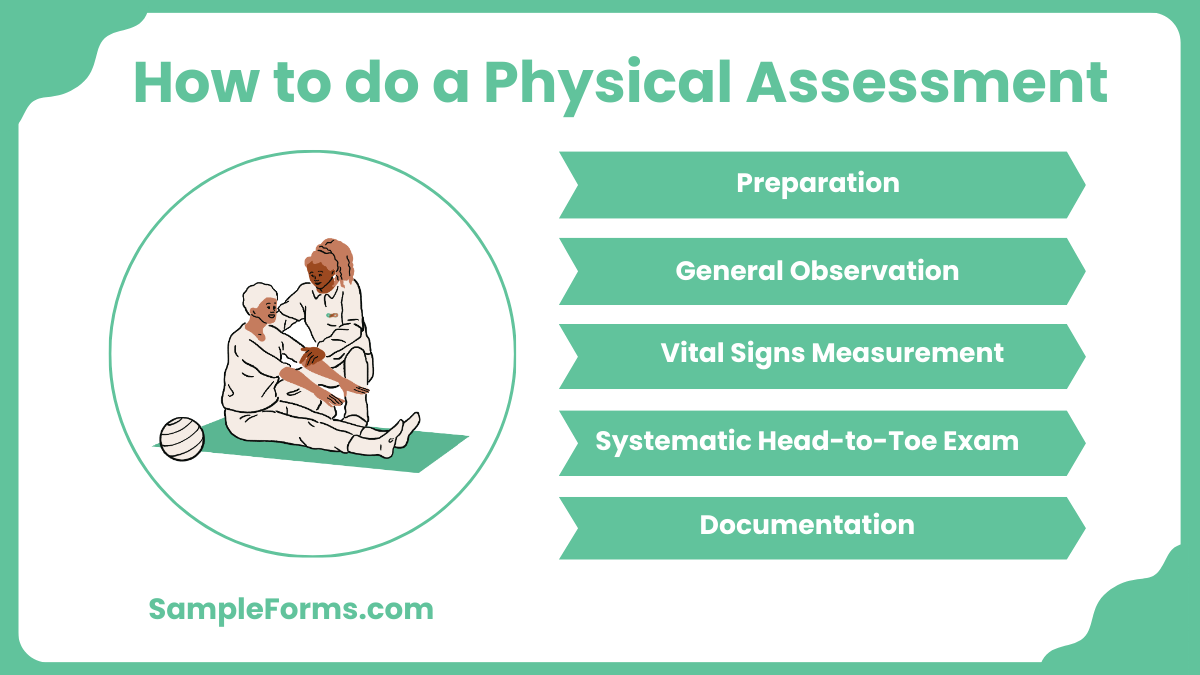 How to do a Physical Assessment

Preparation

General Observation

Vital Signs Measurement

Systematic Head-to-Toe Exam

Documentation

SampleForms.com